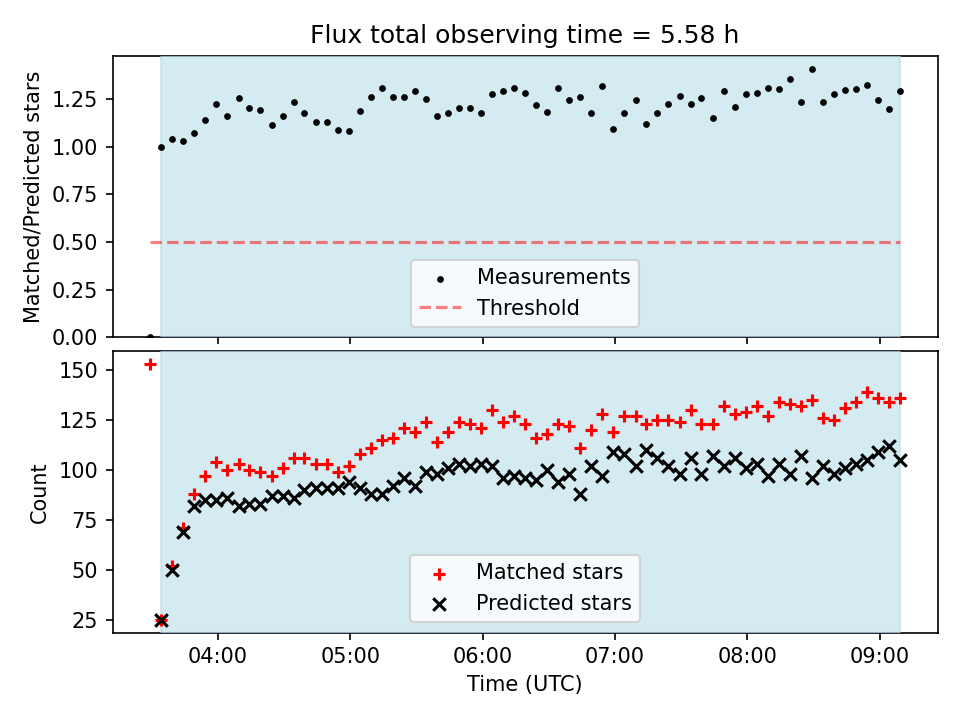 Flux total observing time = 5.58 h

Matched/Predicted stars

1.25
1.00
0.75
0.50
0.25
0.00

Measurements
Threshold

Count

150
125
100
75
50
25

Matched stars
Predicted stars

04:00
05:00
06:00
07:00
08:00
09:00

Time (UTC)